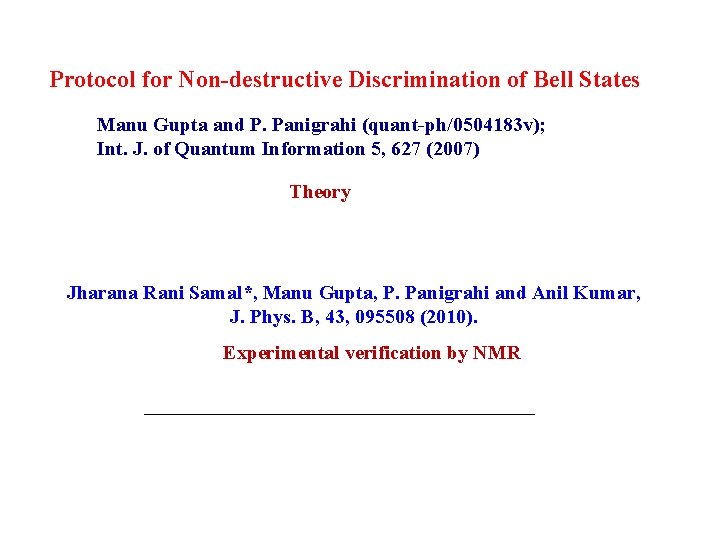 Protocol for Non-destructive Discrimination of Bell States

Manu Gupta and P. Panigrahi (quant-ph/0504183v);
Int. J. of Quantum Information 5, 627 (2007)

Theory

Jharana Rani Samal*, Manu Gupta, P. Panigrahi and Anil Kumar,
J. Phys. B, 43, 095508 (2010).

Experimental verification by NMR